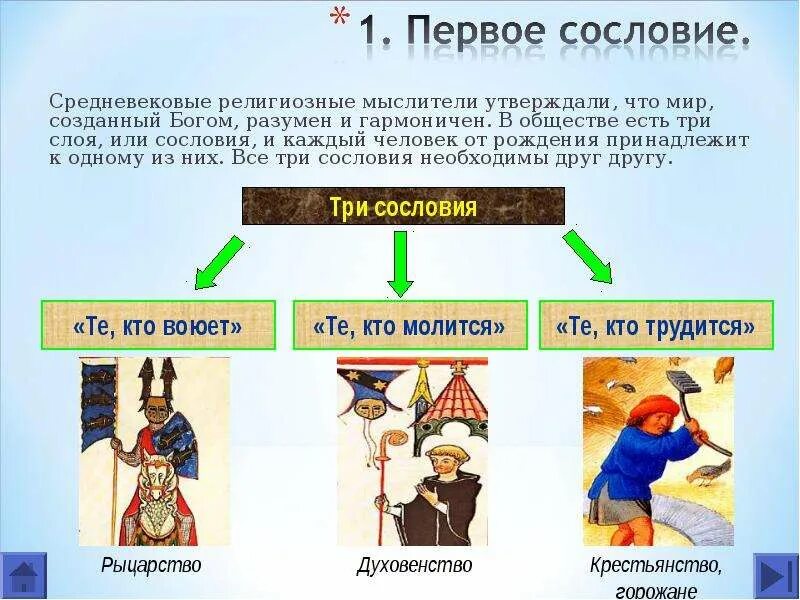 * 1. Первое сословие.

Средневековые религиозные мыслители утверждали, что мир, созданный Богом, разумен и гармоничен. В обществе есть три слоя, или сословия, и каждый человек от рождения принадлежит к одному из них. Все три сословия необходимы друг другу.

Три сословия

«Те, кто воюет»

«Те, кто молится»

«Те, кто трудится»

Рыцарство

Духовенство

Крестьянство, горожане